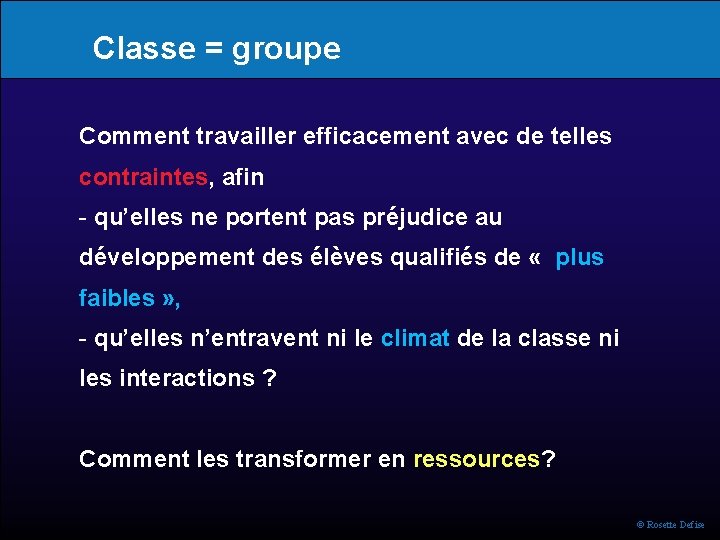 Classe = groupe

Comment travailler efficacement avec de telles contraintes, afin

- qu'elles ne portent pas préjudice au développement des élèves qualifiés de «  plus faibles »,

- qu'elles n'entravent ni le climat de la classe ni les interactions ?

Comment les transformer en ressources?

© Rosette Defise